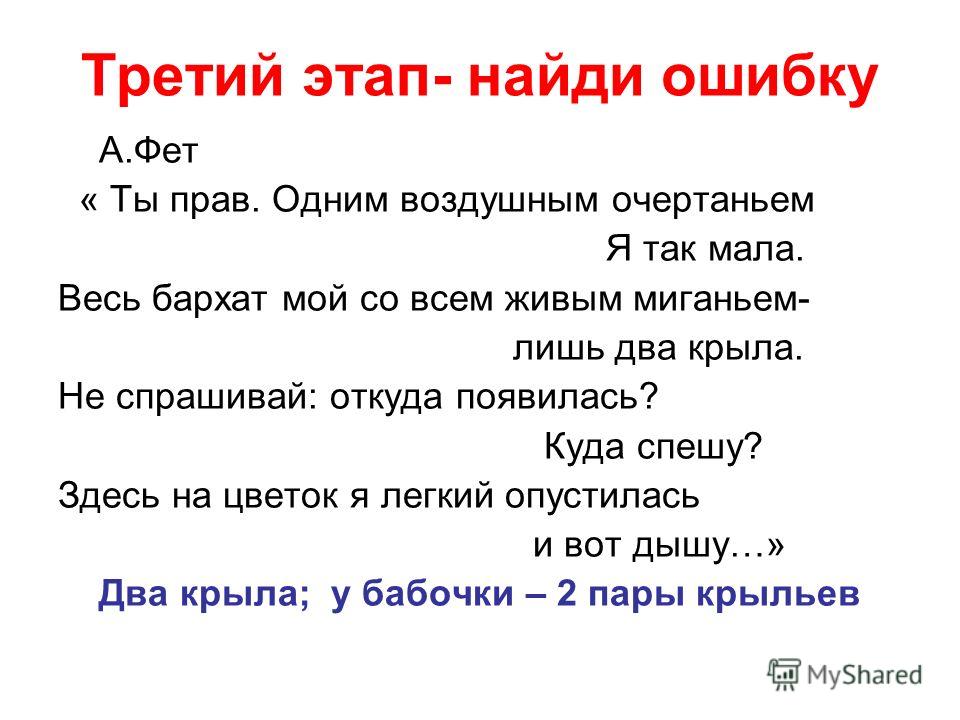 Третий этап- найди ошибку

А.Фет
« Ты прав. Одним воздушным очертаньем
Я так мала.
Весь бархат мой со всем живым миганьем-
лишь два крыла.
Не спрашивай: откуда появилась?
Куда спешу?
Здесь на цветок я легкий опустилась
и вот дышу…»

Два крыла; у бабочки – 2 пары крыльев

MyShared